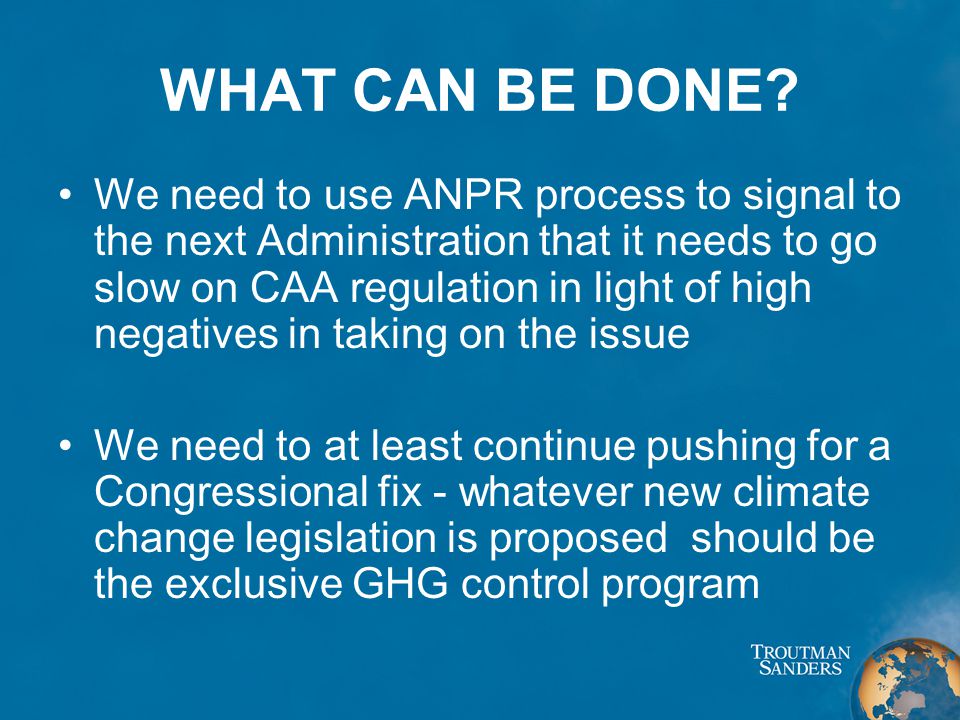 WHAT CAN BE DONE?

• We need to use ANPR process to signal to the next Administration that it needs to go slow on CAA regulation in light of high negatives in taking on the issue

• We need to at least continue pushing for a Congressional fix - whatever new climate change legislation is proposed should be the exclusive GHG control program

TROUTMAN SANDERS